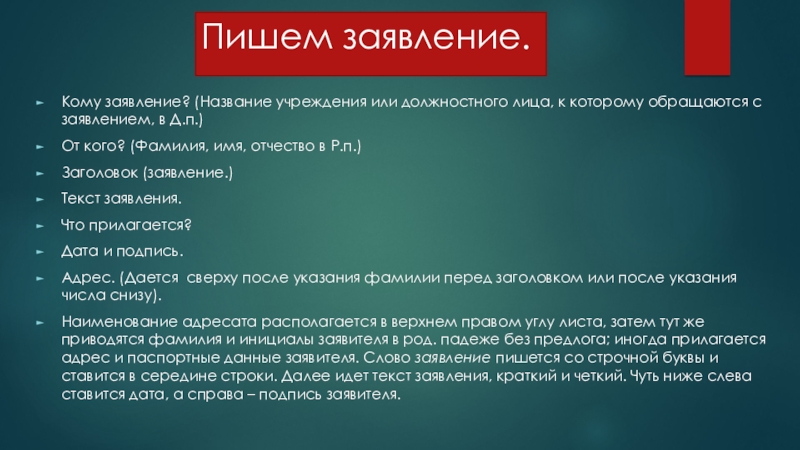 Пишем заявление.

Кому заявление? (Название учреждения или должностного лица, к которому обращаются с заявлением, в Д.п.)

От кого? (Фамилия, имя, отчество в Р.п.)

Заголовок (заявление.)

Текст заявления.

Что прилагается?

Дата и подпись.

Адрес. (Дается сверху после указания фамилии перед заголовком или после указания числа снизу).

Наименование адресата располагается в верхнем правом углу листа, затем тут же приводятся фамилия и инициалы заявителя в род. падеже без предлога; иногда прилагается адрес и паспортные данные заявителя. Слово заявление пишется со строчной буквы и ставится в середине строки. Далее идет текст заявления, краткий и четкий. Чуть ниже слева ставится дата, а справа – подпись заявителя.